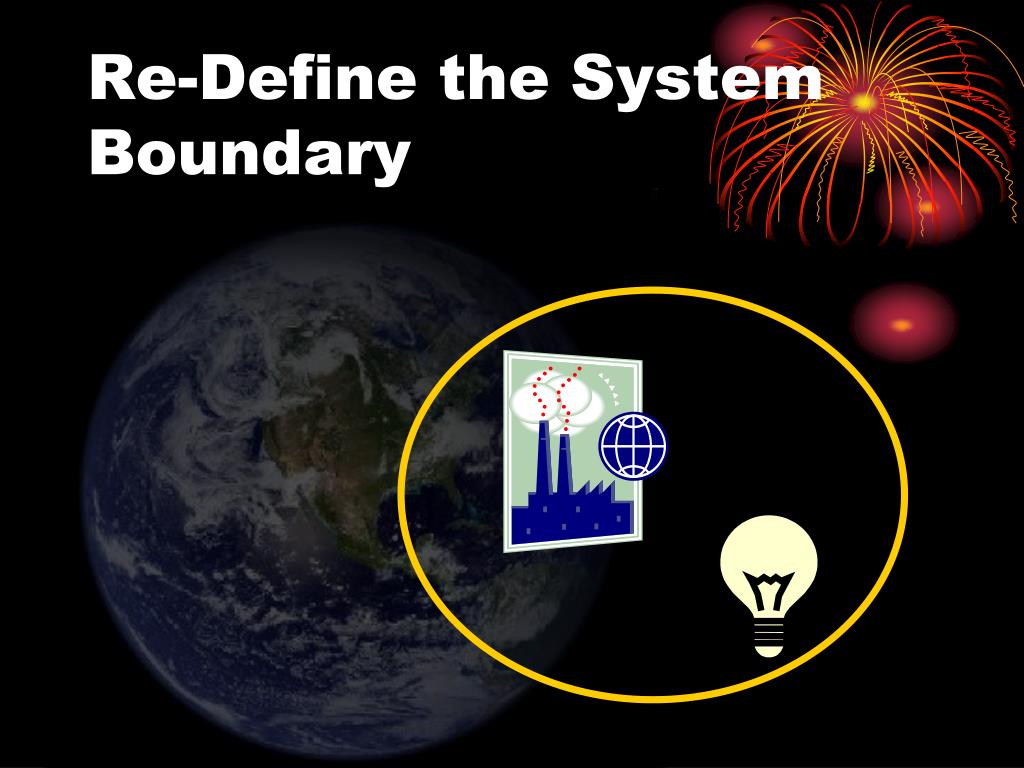 Re-Define the System Boundary